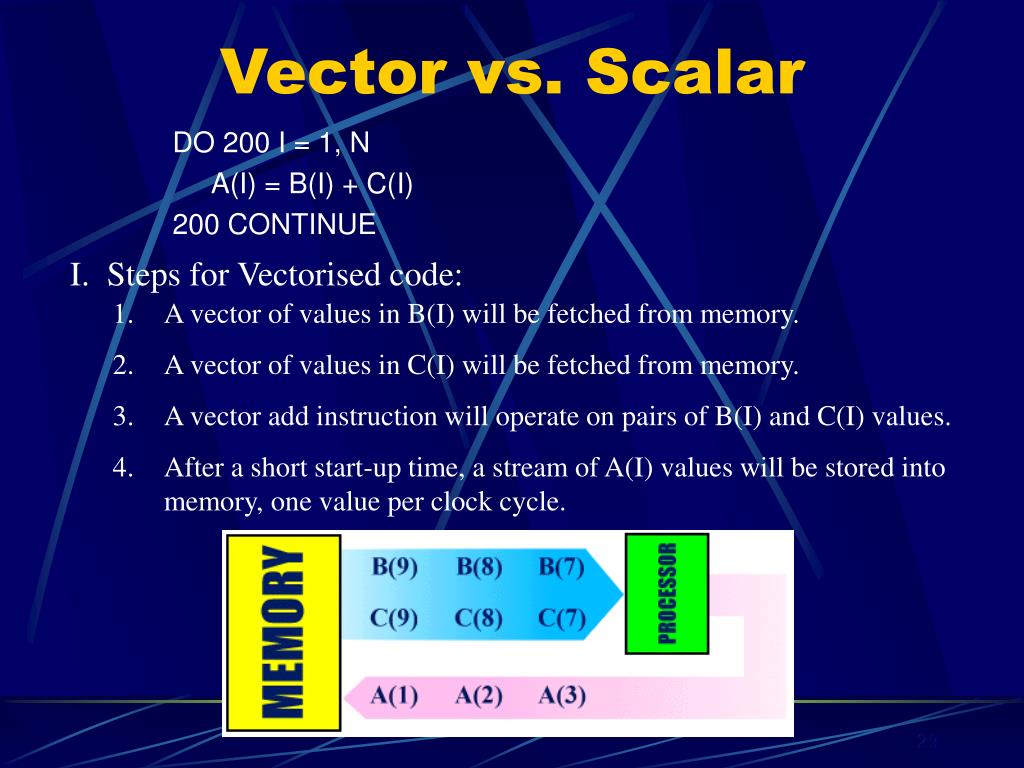 Vector vs. Scalar

DO 200 I = 1, N
A(I) = B(I) + C(I)
200 CONTINUE

I. Steps for Vectorised code:

1. A vector of values in B(I) will be fetched from memory.
2. A vector of values in C(I) will be fetched from memory.
3. A vector add instruction will operate on pairs of B(I) and C(I) values.
4. After a short start-up time, a stream of A(I) values will be stored into memory, one value per clock cycle.

MEMORY

B(9) B(8) B(7)
C(9) C(8) C(7)

PROCESSOR

A(1) A(2) A(3)

29